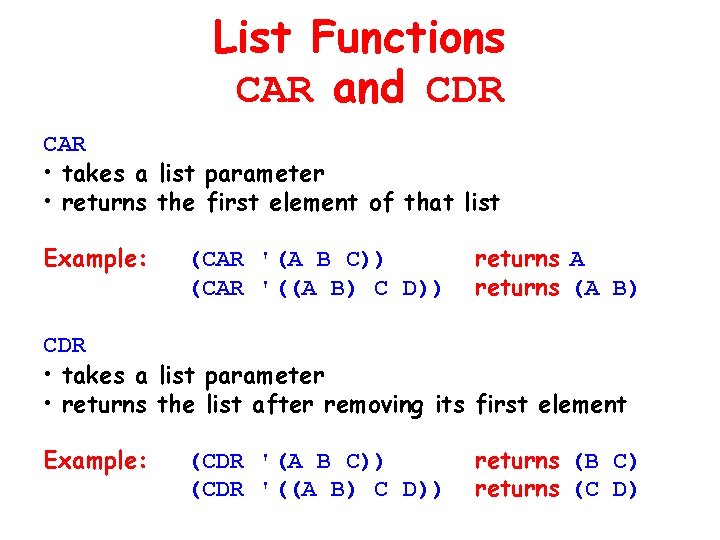 List Functions
CAR and CDR

CAR
• takes a list parameter
• returns the first element of that list

Example: (CAR '(A B C)) returns A
(CAR '((A B) C D)) returns (A B)

CDR
• takes a list parameter
• returns the list after removing its first element

Example: (CDR '(A B C)) returns (B C)
(CDR '((A B) C D)) returns (C D)